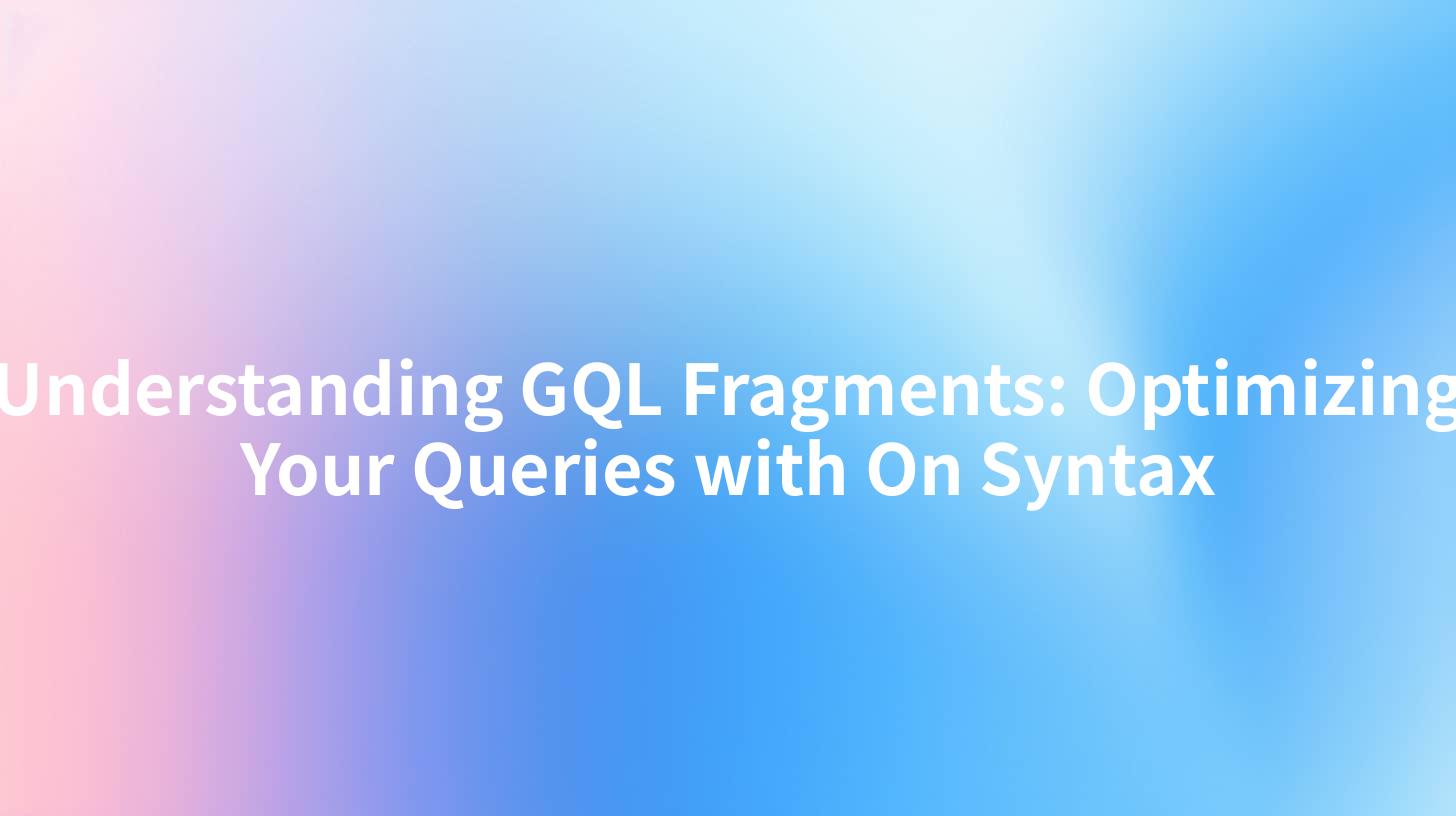 Understanding GQL Fragments: Optimizing Your Queries with On Syntax